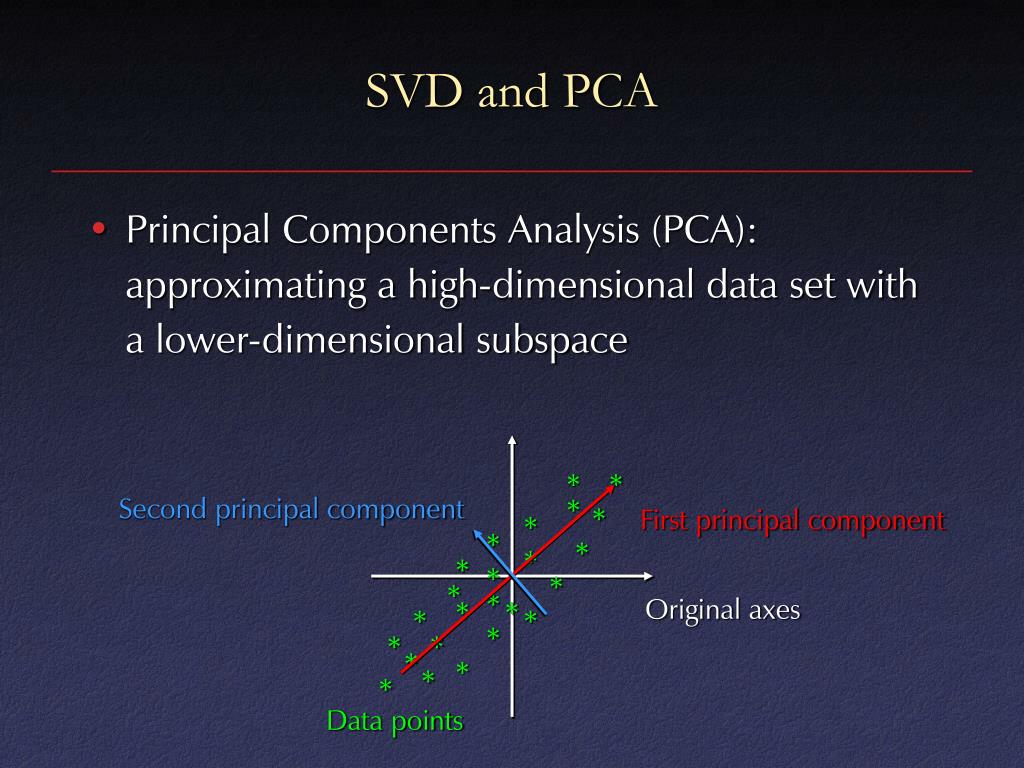 SVD and PCA

• Principal Components Analysis (PCA): approximating a high-dimensional data set with a lower-dimensional subspace

Second principal component

First principal component

Original axes

Data points